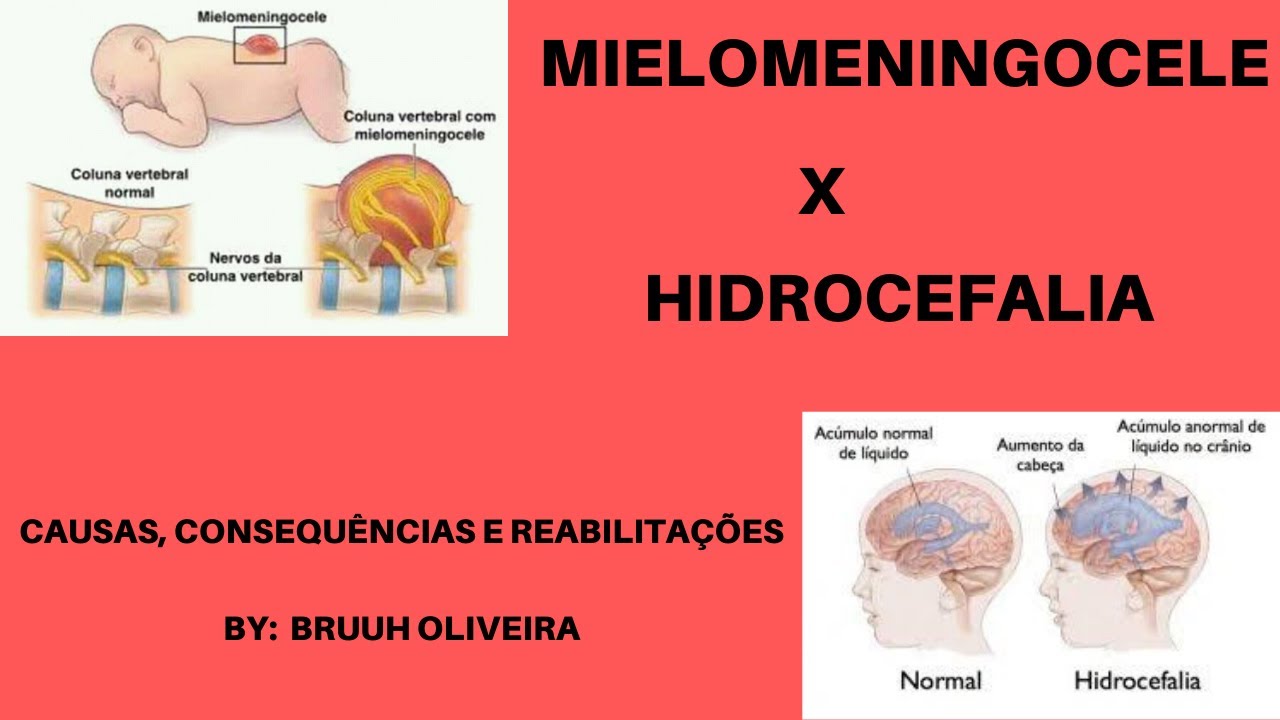 Mielomeningocele

Coluna vertebral com mielomeningocele

Coluna vertebral normal

Nervos da coluna vertebral

MIELOMENINGOCELE

X

HIDROCEFALIA

CAUSAS, CONSEQUÊNCIAS E REABILITAÇÕES

BY: BRUUH OLIVEIRA

Acúmulo normal de líquido

Aumento da cabeça

Acúmulo anormal de líquido no crânio

Normal

Hidrocefalia